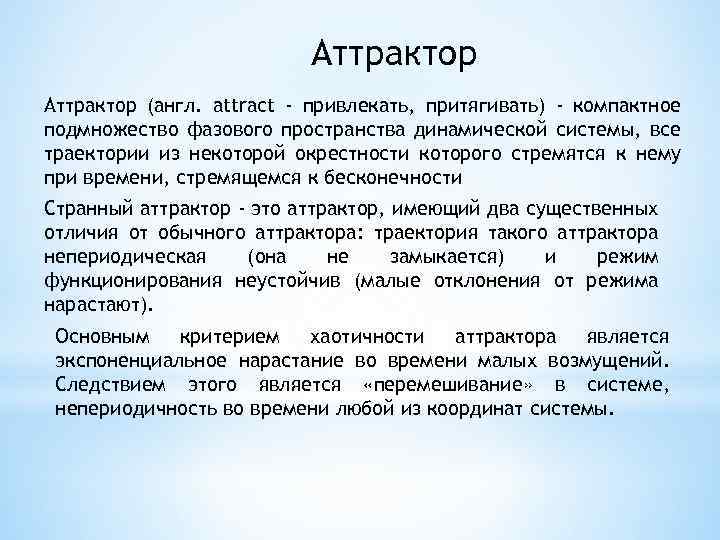 Аттрактор

Аттрактор (англ. attract - привлекать, притягивать) - компактное подмножество фазового пространства динамической системы, все траектории из некоторой окрестности которого стремятся к нему при времени, стремящемся к бесконечности

Странный аттрактор - это аттрактор, имеющий два существенных отличия от обычного аттрактора: траектория такого аттрактора непериодическая (она не замыкается) и режим функционирования неустойчив (малые отклонения от режима нарастают).

Основным критерием хаотичности аттрактора является экспоненциальное нарастание во времени малых возмущений. Следствием этого является «перемешивание» в системе, непериодичность во времени любой из координат системы.